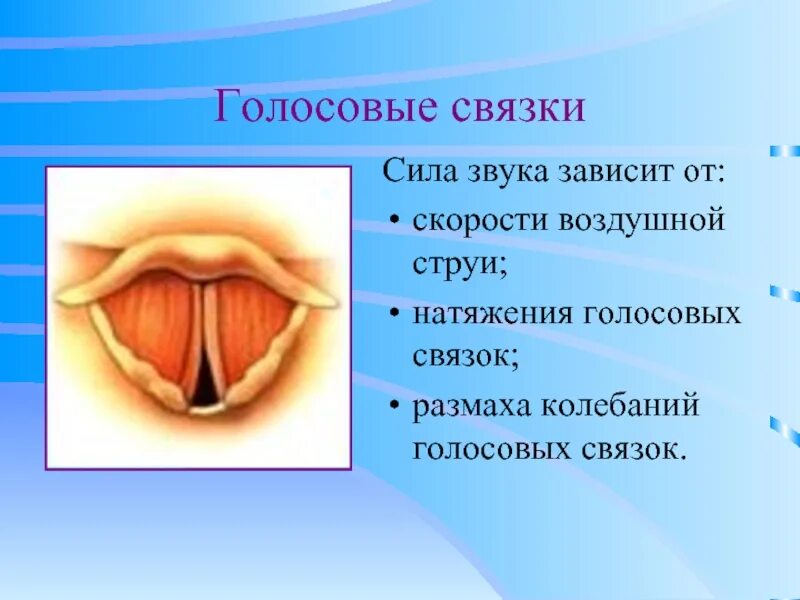 Голосовые связки

Сила звука зависит от:

• скорости воздушной струи;
• натяжения голосовых связок;
• размаха колебаний голосовых связок.